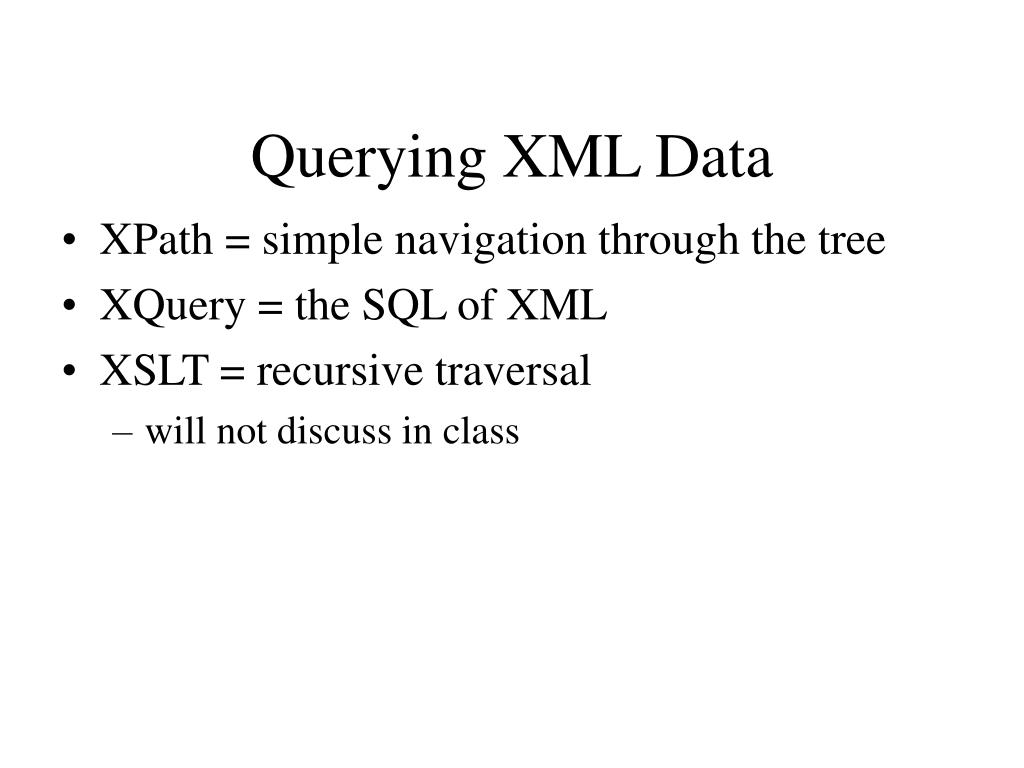 Querying XML Data

• XPath = simple navigation through the tree
• XQuery = the SQL of XML
• XSLT = recursive traversal
 – will not discuss in class